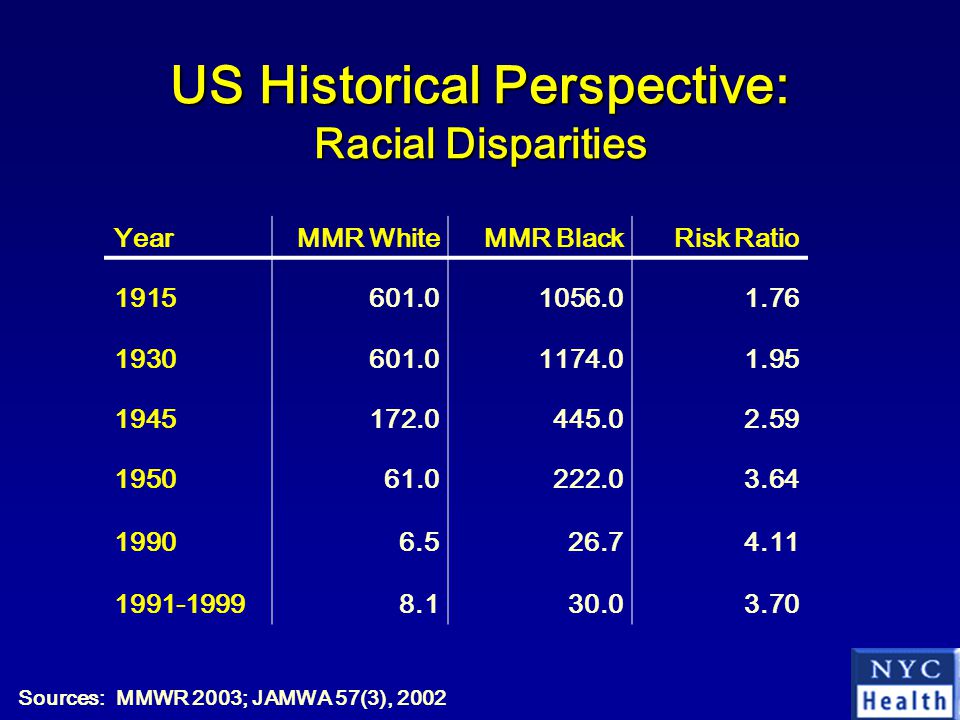 US Historical Perspective:
Racial Disparities

| Year | MMR White | MMR Black | Risk Ratio |
|---|---|---|---|
| 1915 | 601.0 | 1056.0 | 1.76 |
| 1930 | 601.0 | 1174.0 | 1.95 |
| 1945 | 172.0 | 445.0 | 2.59 |
| 1950 | 61.0 | 222.0 | 3.64 |
| 1990 | 6.5 | 26.7 | 4.11 |
| 1991-1999 | 8.1 | 30.0 | 3.70 |

Sources: MMWR 2003; JAMWA 57(3), 2002

NYC
Health